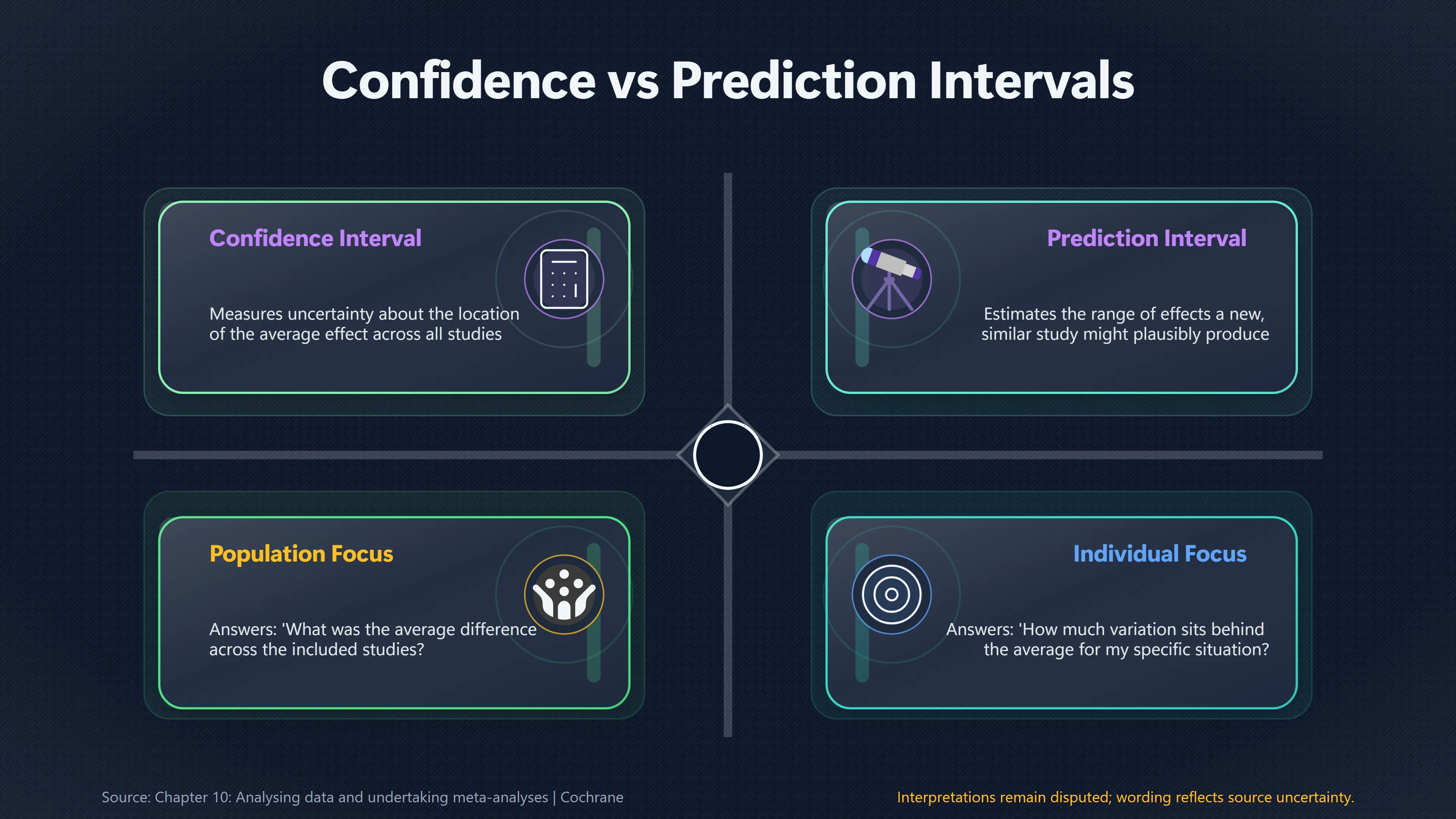 Confidence vs Prediction Intervals

Confidence Interval

Measures uncertainty about the location of the average effect across all studies

Prediction Interval

Estimates the range of effects a new, similar study might plausibly produce

Population Focus

Answers: 'What was the average difference across the included studies?

Individual Focus

Answers: 'How much variation sits behind the average for my specific situation?

Source: Chapter 10: Analysing data and undertaking meta-analyses | Cochrane

Interpretations remain disputed; wording reflects source uncertainty.